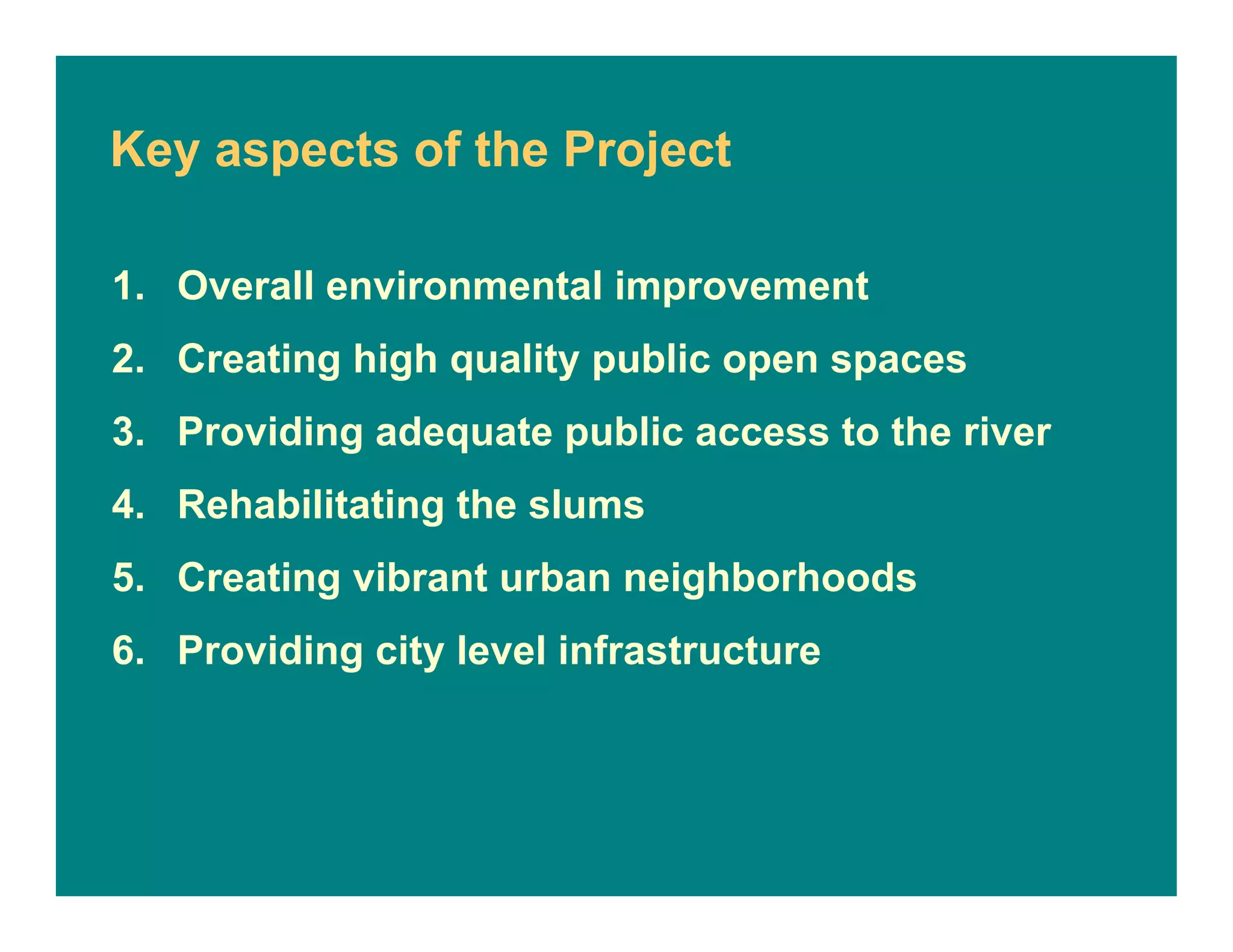 Key aspects of the Project

1. Overall environmental improvement
2. Creating high quality public open spaces
3. Providing adequate public access to the river
4. Rehabilitating the slums
5. Creating vibrant urban neighborhoods
6. Providing city level infrastructure